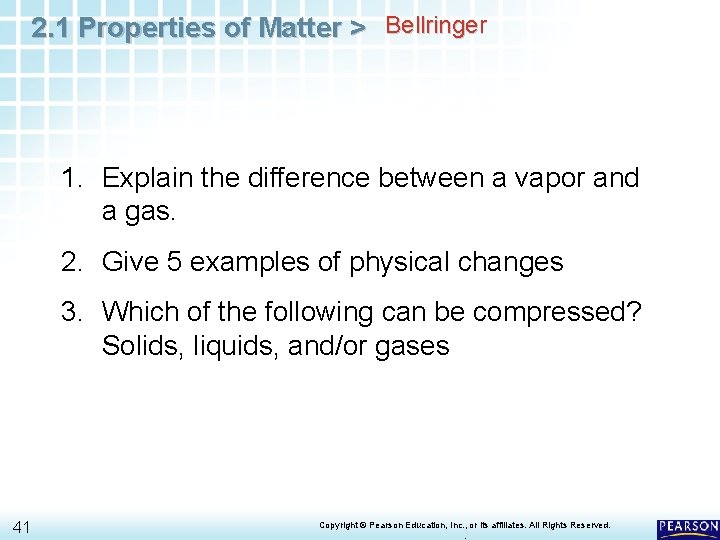 2.1 Properties of Matter > Bellringer

1. Explain the difference between a vapor and a gas.

2. Give 5 examples of physical changes

3. Which of the following can be compressed? Solids, liquids, and/or gases

41

Copyright © Pearson Education, Inc., or its affiliates. All Rights Reserved.

PEARSON